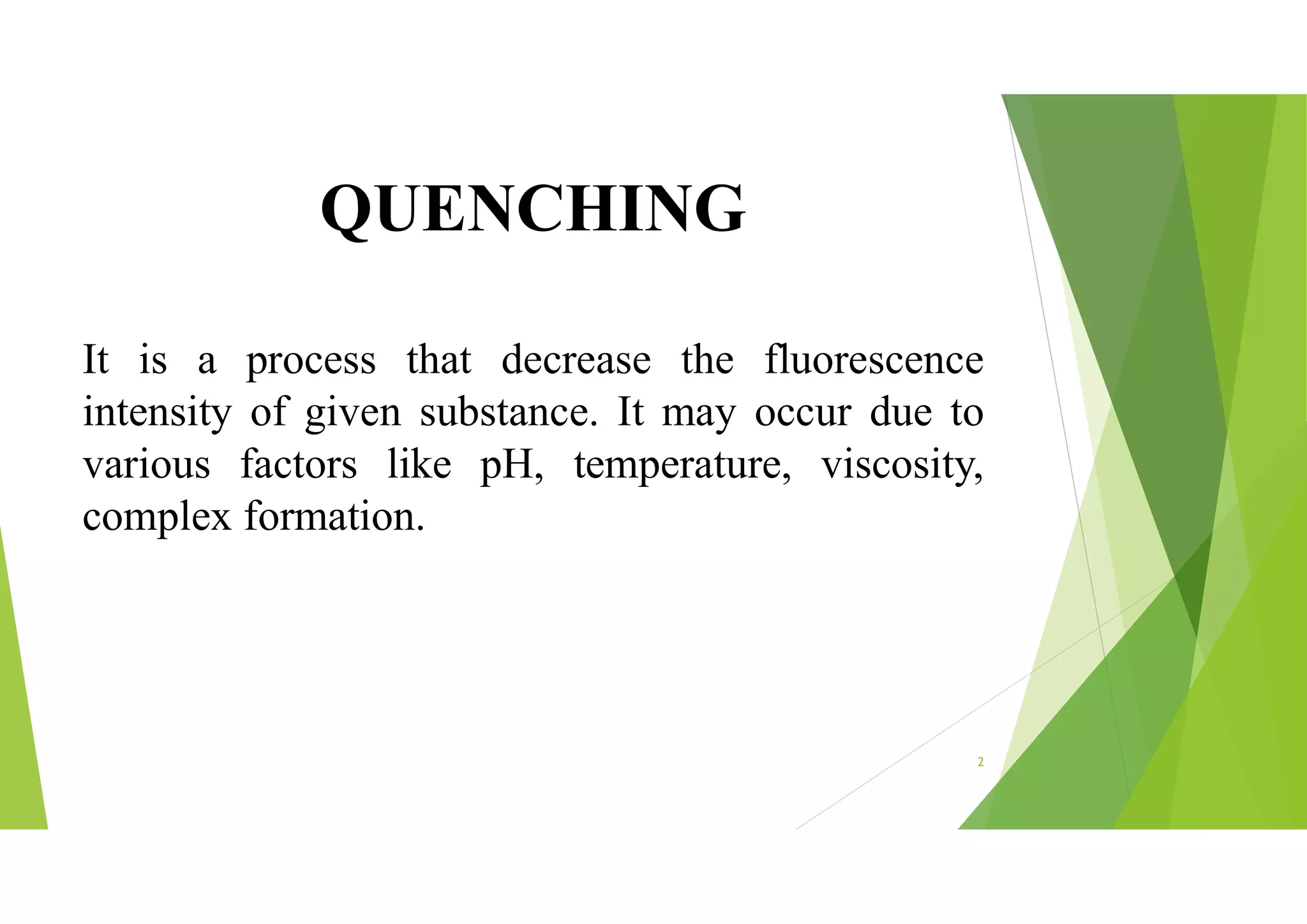 QUENCHING

It is a process that decrease the fluorescence intensity of given substance. It may occur due to various factors like pH, temperature, viscosity, complex formation.

2